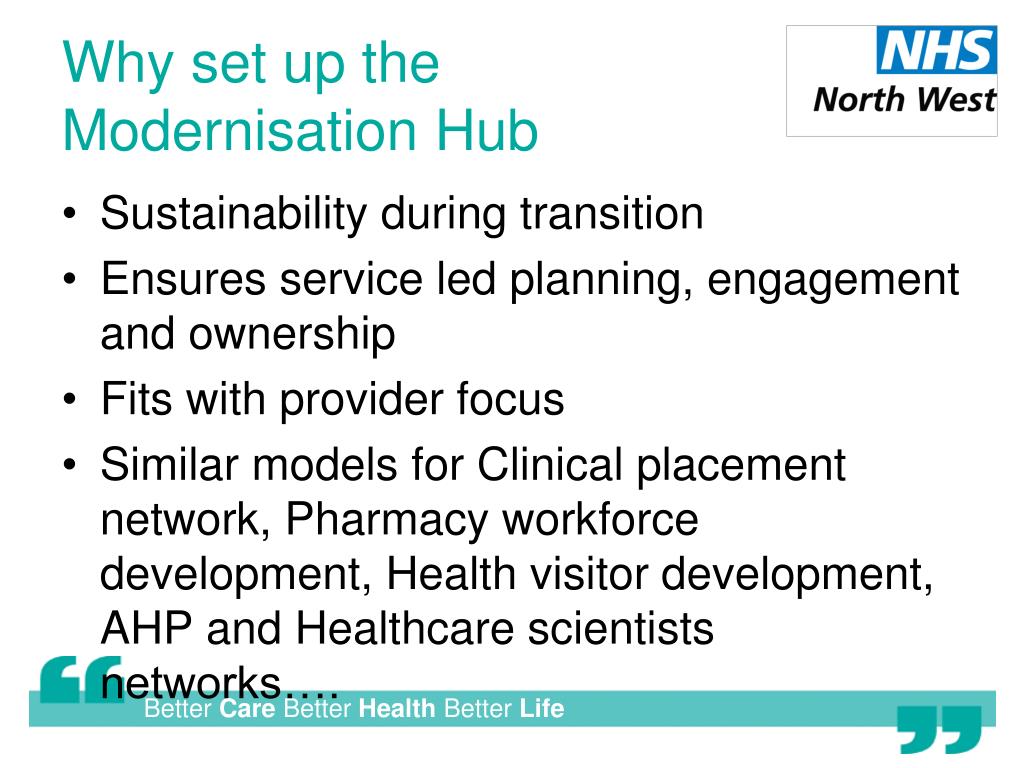 Why set up the Modernisation Hub

NHS
North West

• Sustainability during transition
• Ensures service led planning, engagement and ownership
• Fits with provider focus
• Similar models for Clinical placement network, Pharmacy workforce development, Health visitor development, AHP and Healthcare scientists networks….

Better Care Better Health Better Life